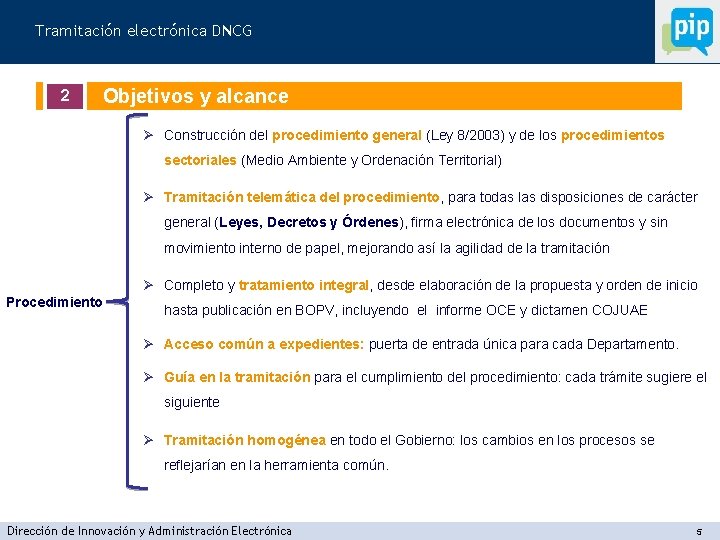 Tramitación electrónica DNCG

pip

2 Objetivos y alcance

Procedimiento

➢ Construcción del procedimiento general (Ley 8/2003) y de los procedimientos sectoriales (Medio Ambiente y Ordenación Territorial)

➢ Tramitación telemática del procedimiento, para todas las disposiciones de carácter general (Leyes, Decretos y Órdenes), firma electrónica de los documentos y sin movimiento interno de papel, mejorando así la agilidad de la tramitación

➢ Completo y tratamiento integral, desde elaboración de la propuesta y orden de inicio hasta publicación en BOPV, incluyendo el informe OCE y dictamen COJUAE

➢ Acceso común a expedientes: puerta de entrada única para cada Departamento.

➢ Guía en la tramitación para el cumplimiento del procedimiento: cada trámite sugiere el siguiente

➢ Tramitación homogénea en todo el Gobierno: los cambios en los procesos se reflejarían en la herramienta común.

Dirección de Innovación y Administración Electrónica 5